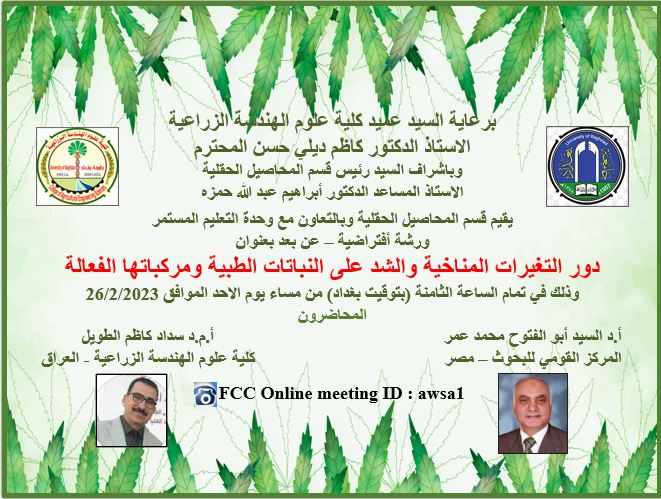 برعاية السيد عميد كلية علوم الهندسة الزراعية
الاستاذ الدكتور كاظم ديلي حسن المحترم
وباشراف السيد رئيس قسم المحاصيل الحقلية
الاستاذ المساعد الدكتور أبراهيم عبد الله حمزه

يقيم قسم المحاصيل الحقلية وبالتعاون مع وحدة التعليم المستمر
ورشة أفتراضية – عن بعد بعنوان
دور التغيرات المناخية والشد على النباتات الطبية ومركباتها الفعالة
وذلك في تمام الساعة الثامنة (بتوقيت بغداد) من مساء يوم الاحد الموافق 26/2/2023
المحاضرون

أ.د السيد أبو الفتوح محمد عمر
المركز القومي للبحوث – مصر

أ.م.د سداد كاظم الطويل
كلية علوم الهندسة الزراعية - العراق

FCC Online meeting ID : awsa1